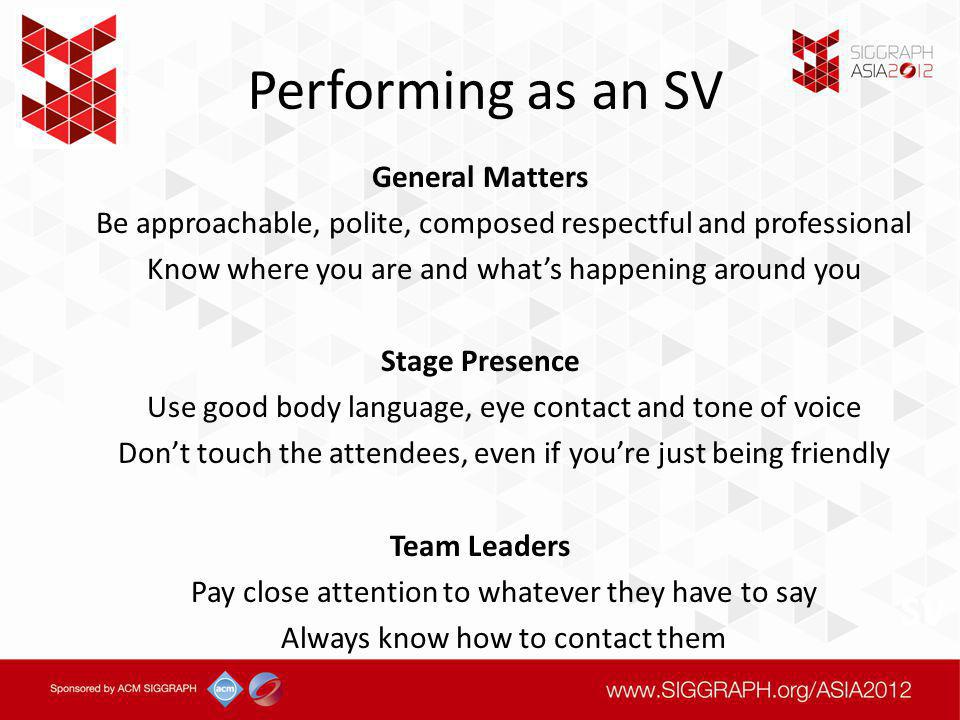 SIGGRAPH ASIA2012

Performing as an SV

General Matters

Be approachable, polite, composed respectful and professional

Know where you are and what's happening around you

Stage Presence

Use good body language, eye contact and tone of voice

Don't touch the attendees, even if you're just being friendly

Team Leaders

Pay close attention to whatever they have to say

Always know how to contact them

Sponsored by ACM SIGGRAPH acm

www.SIGGRAPH.org/ASIA2012